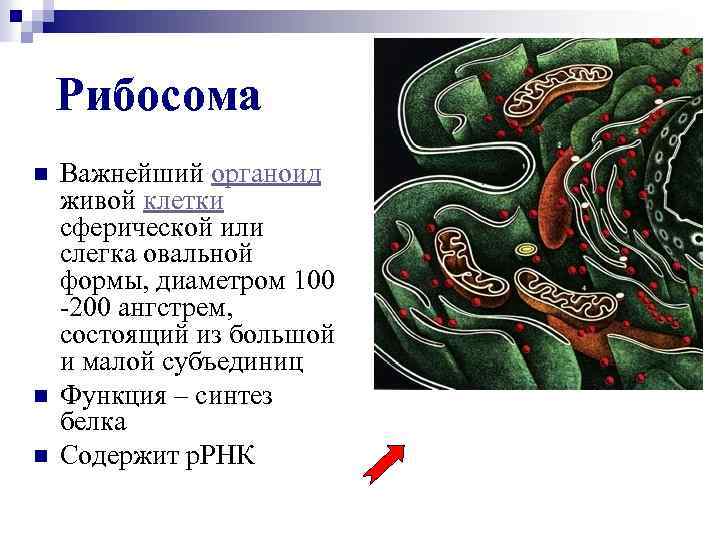 Рибосома

■ Важнейший органоид живой клетки сферической или слегка овальной формы, диаметром 100 -200 ангстрем, состоящий из большой и малой субъединиц

■ Функция – синтез белка

■ Содержит рРНК